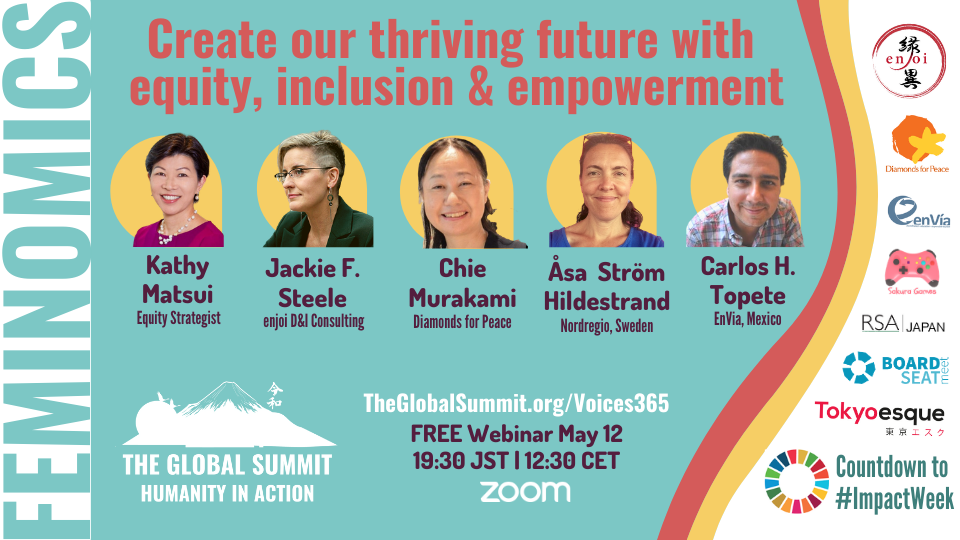 FEMINOMICS

Create our thriving future with equity, inclusion & empowerment

Kathy Matsui
Equity Strategist

Jackie F. Steele
enjoi D&I Consulting

Chie Murakami
Diamonds for Peace

Åsa Ström Hildestrand
Nordregio, Sweden

Carlos H. Topete
EnVia, Mexico

令和

THE GLOBAL SUMMIT
HUMANITY IN ACTION

TheGlobalSummit.org/Voices365
FREE Webinar May 12
19:30 JST | 12:30 CET
zoom

縁 enjoi 異

Diamonds for Peace

enVía

Sakura Games

RSA | JAPAN

BOARD SEAT meet

Tokyoesque
東京エスク

Countdown to #ImpactWeek